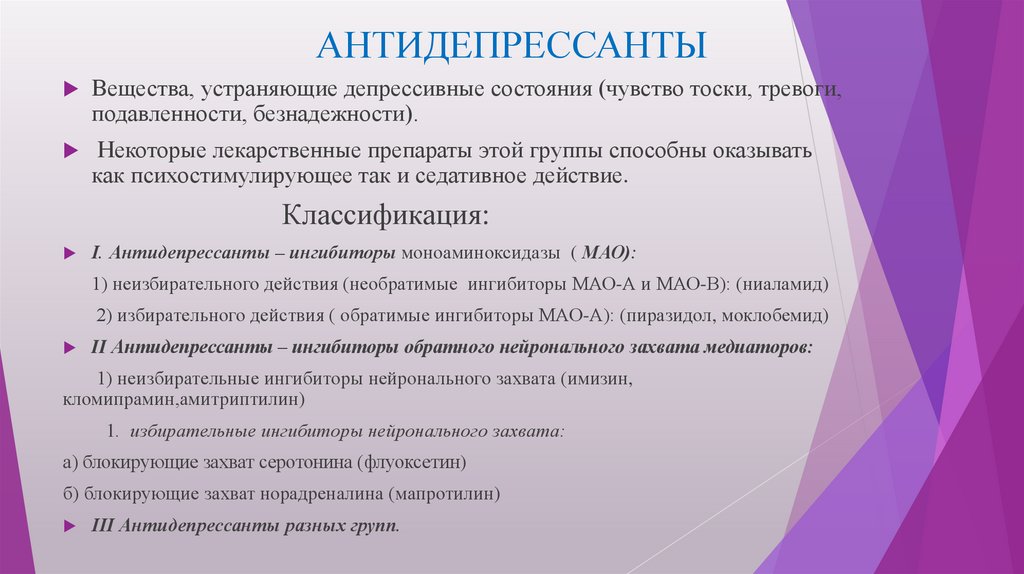 АНТИДЕПРЕССАНТЫ

Вещества, устраняющие депрессивные состояния (чувство тоски, тревоги, подавленности, безнадежности).

Некоторые лекарственные препараты этой группы способны оказывать как психостимулирующее так и седативное действие.

Классификация:

I. Антидепрессанты – ингибиторы моноаминоксидазы ( МАО):

1) неизбирательного действия (необратимые ингибиторы МАО-А и МАО-В): (ниаламид)

2) избирательного действия ( обратимые ингибиторы МАО-А): (пиразидол, моклобемид)

II Антидепрессанты – ингибиторы обратного нейронального захвата медиаторов:

1) неизбирательные ингибиторы нейронального захвата (имизин, кломипрамин,амитриптилин)

1. избирательные ингибиторы нейронального захвата:

а) блокирующие захват серотонина (флуоксетин)

б) блокирующие захват норадреналина (мапротилин)

III Антидепрессанты разных групп.